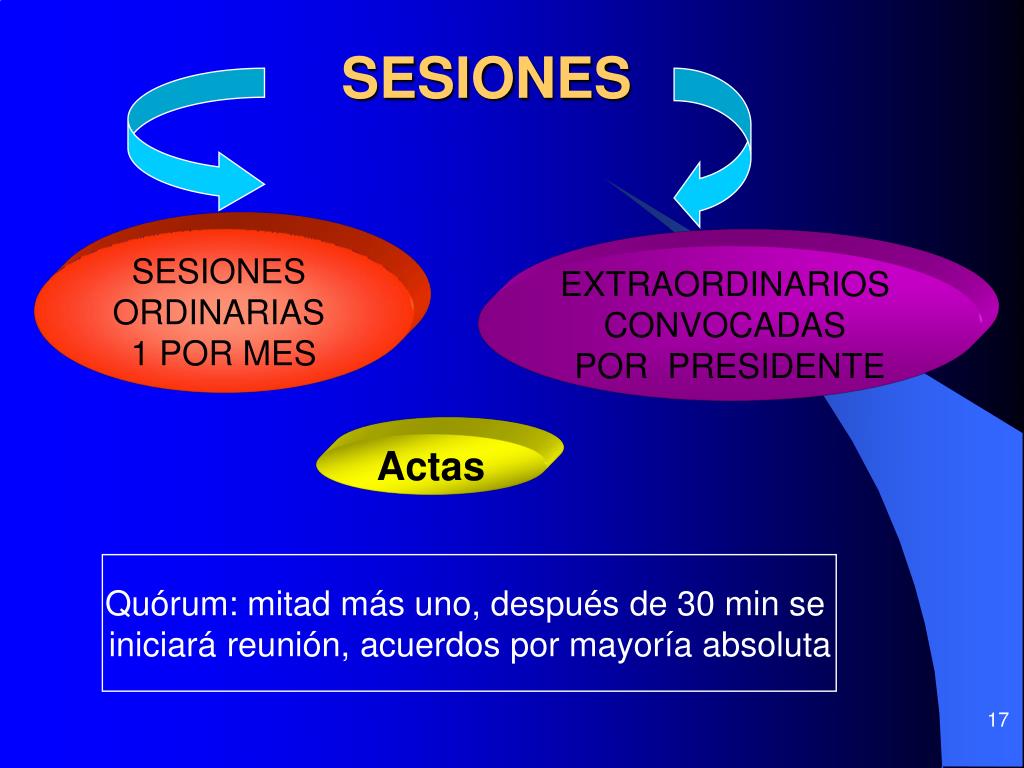 SESIONES

SESIONES ORDINARIAS 1 POR MES

EXTRAORDINARIOS CONVOCADAS POR PRESIDENTE

Actas

Quórum: mitad más uno, después de 30 min se iniciará reunión, acuerdos por mayoría absoluta

17